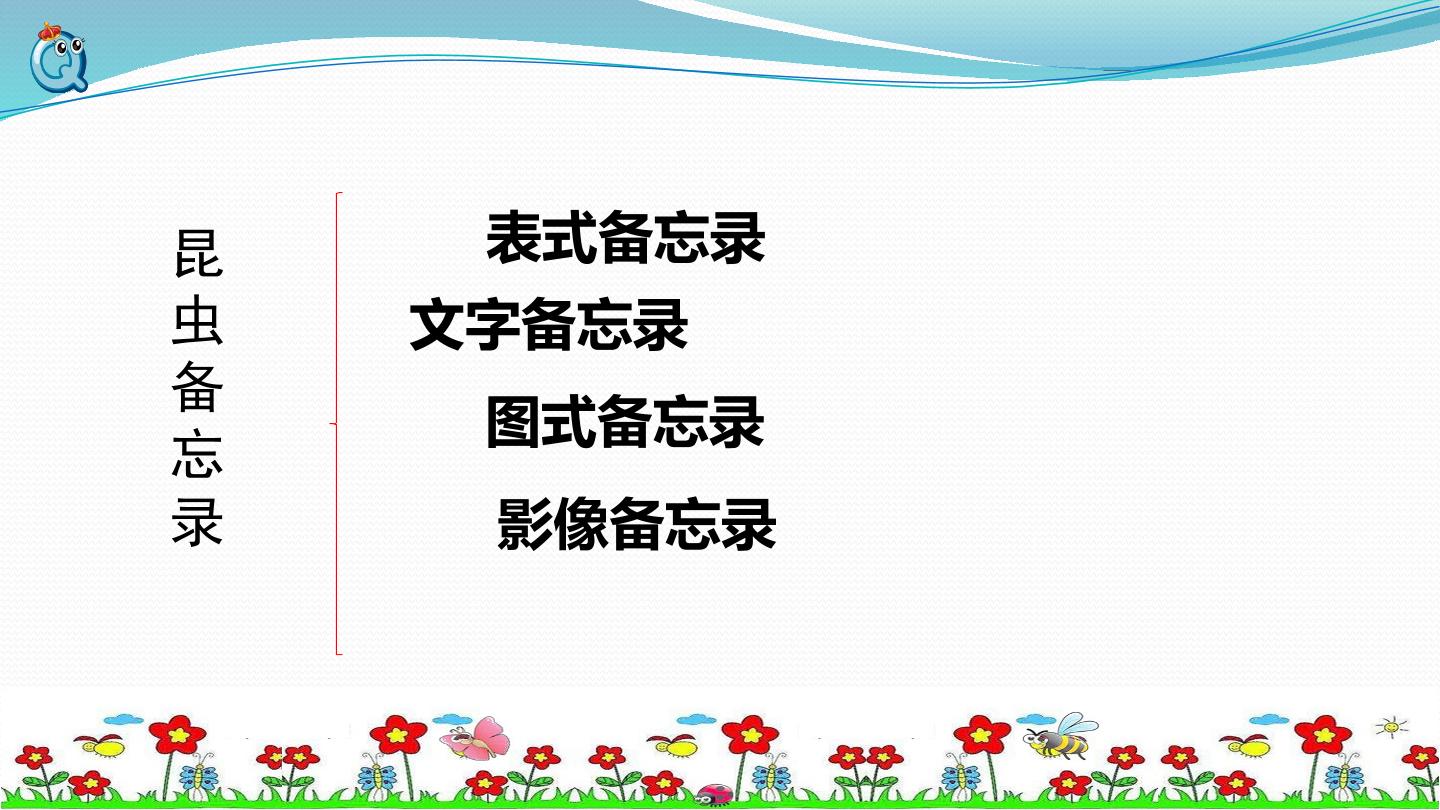 昆虫备忘录

表式备忘录

文字备忘录

图式备忘录

影像备忘录